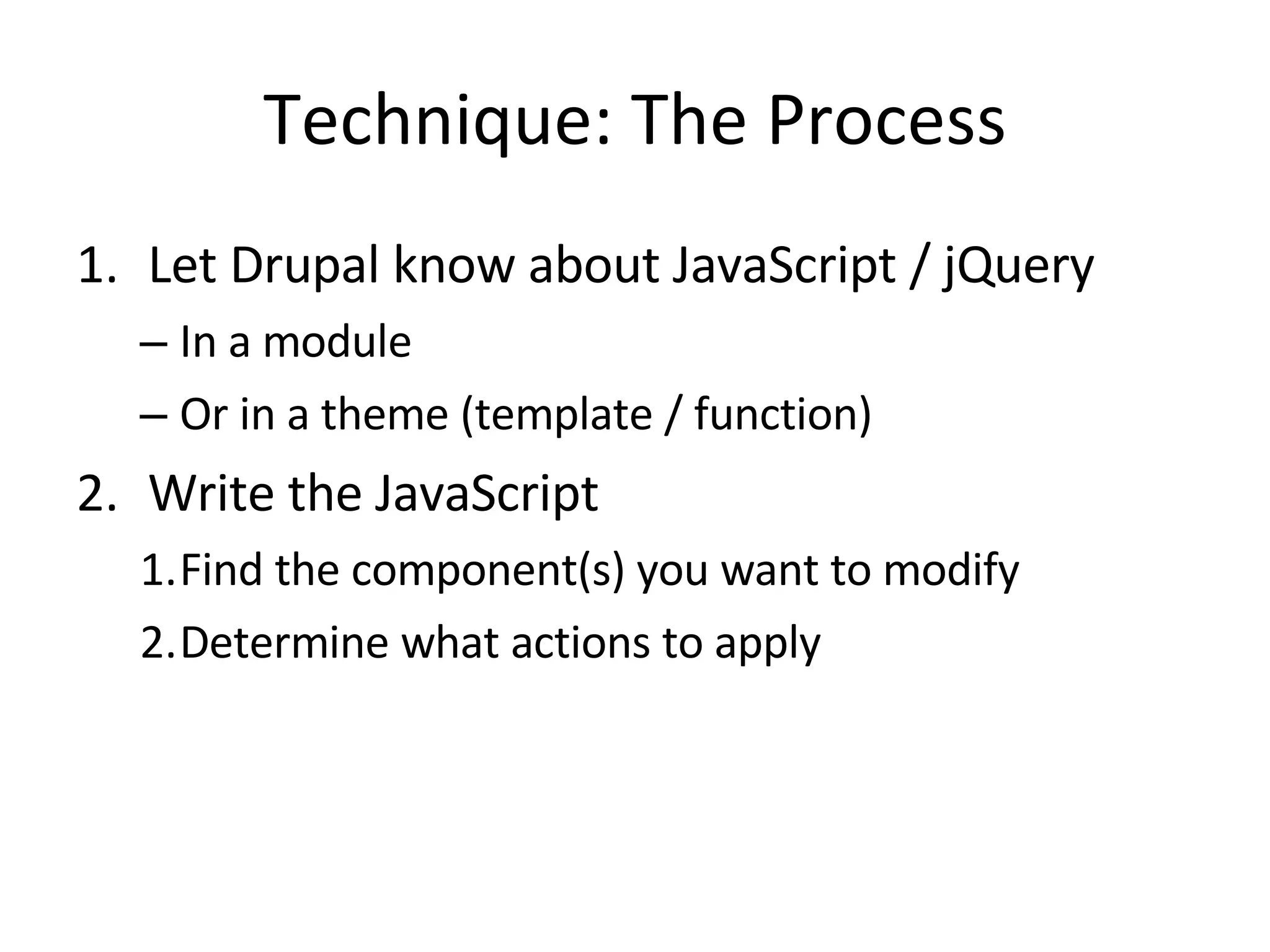 Technique: The Process

1. Let Drupal know about JavaScript / jQuery

– In a module

– Or in a theme (template / function)

2. Write the JavaScript

1. Find the component(s) you want to modify

2. Determine what actions to apply